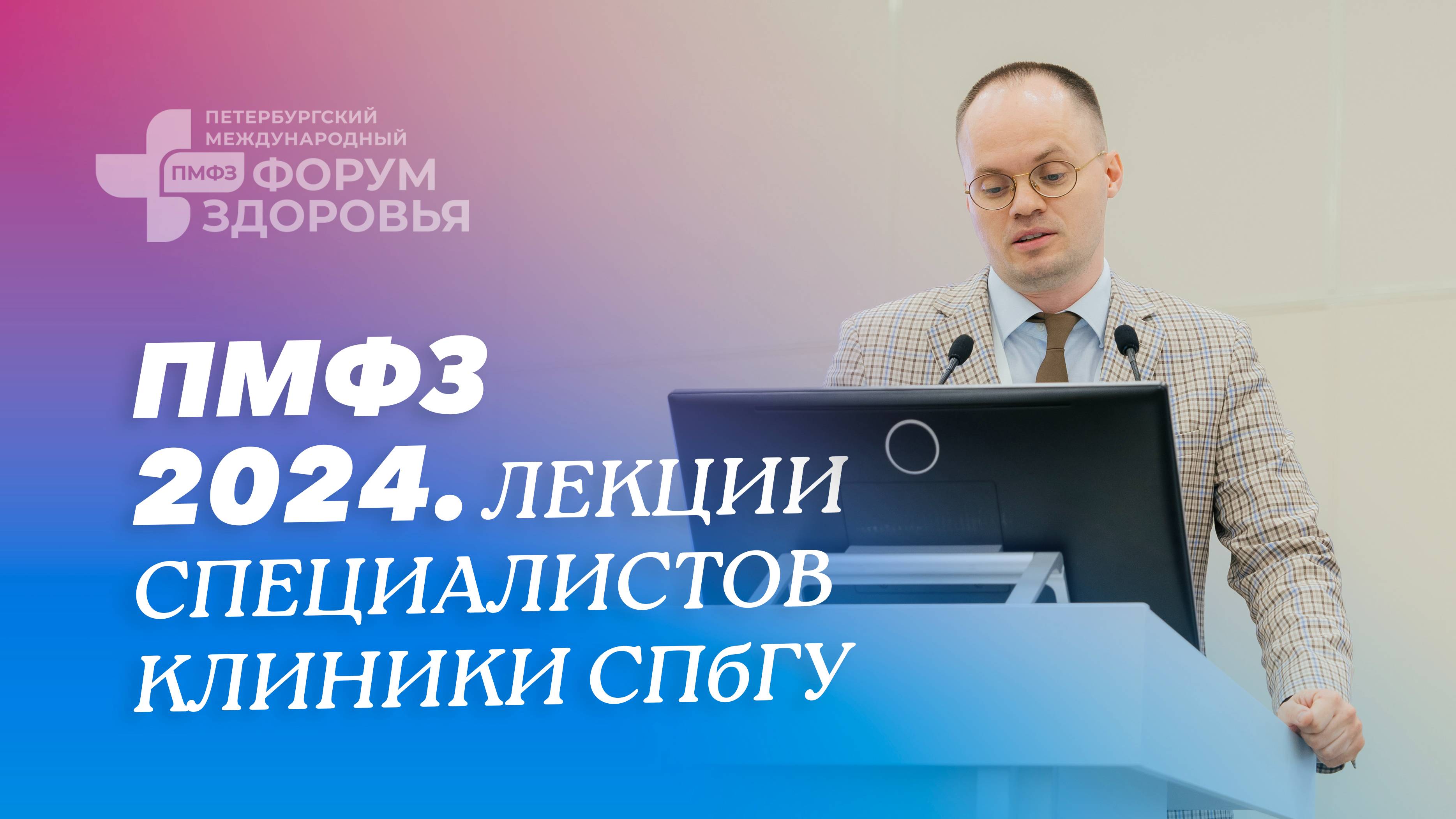 ПЕТЕРБУРГСКИЙ МЕЖДУНАРОДНЫЙ ПМФЗ ФОРУМ ЗДОРОВЬЯ

ПМФЗ 2024. ЛЕКЦИИ СПЕЦИАЛИСТОВ КЛИНИКИ СПбГУ